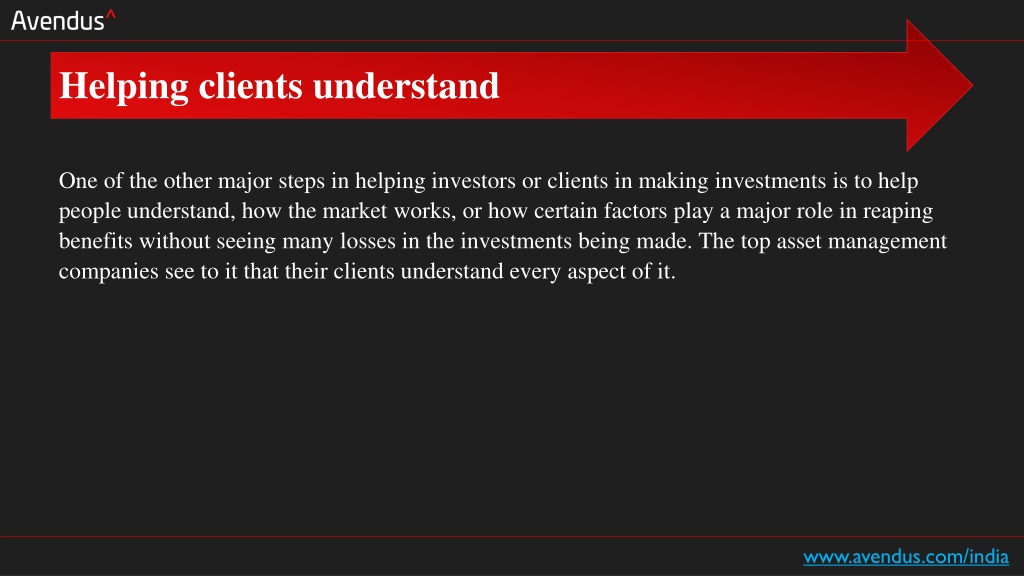 Avendus^

Helping clients understand

One of the other major steps in helping investors or clients in making investments is to help people understand, how the market works, or how certain factors play a major role in reaping benefits without seeing many losses in the investments being made. The top asset management companies see to it that their clients understand every aspect of it.

www.avendus.com/india